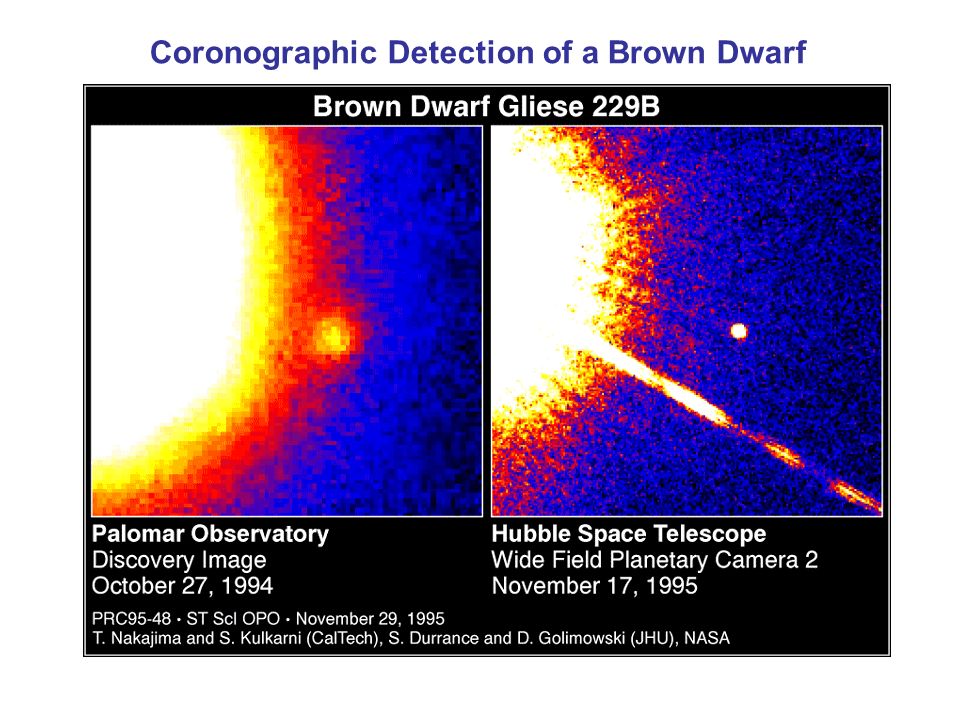 Coronographic Detection of a Brown Dwarf

Brown Dwarf Gliese 229B

Palomar Observatory
Discovery Image
October 27, 1994

Hubble Space Telescope
Wide Field Planetary Camera 2
November 17, 1995

PRC95-48 • ST ScI OPO • November 29, 1995
T. Nakajima and S. Kulkarni (CalTech), S. Durrance and D. Golimowski (JHU), NASA